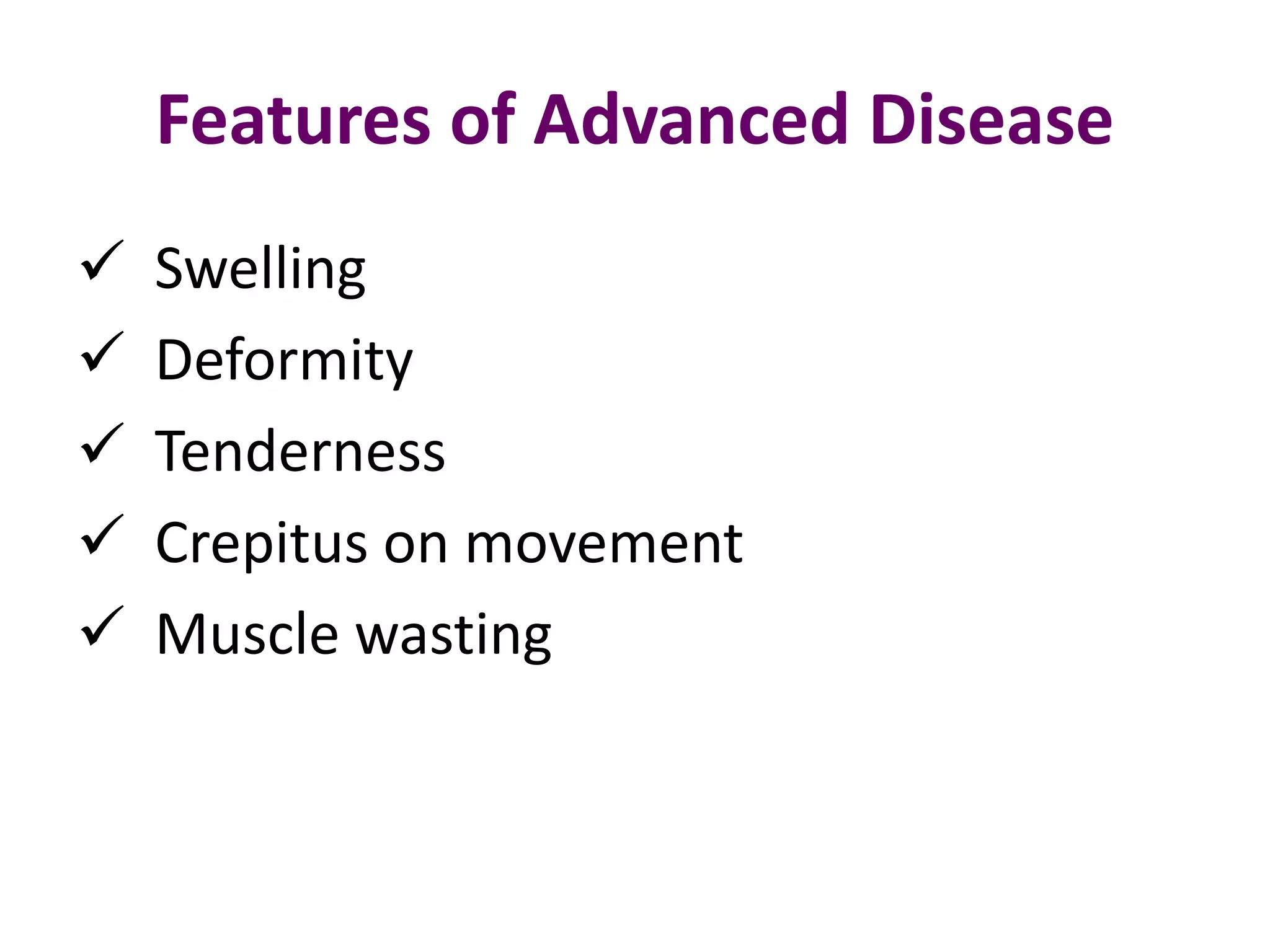 Features of Advanced Disease

✓ Swelling
✓ Deformity
✓ Tenderness
✓ Crepitus on movement
✓ Muscle wasting